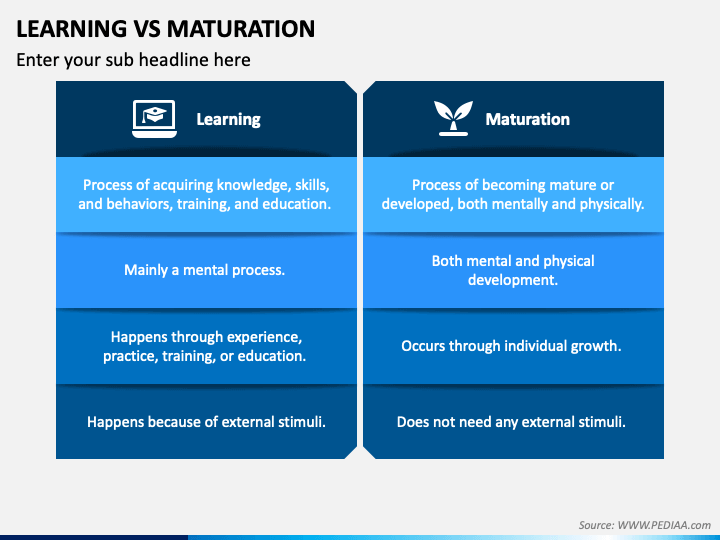 LEARNING VS MATURATION

Enter your sub headline here

| Learning | Maturation |
|---|---|
| Process of acquiring knowledge, skills, and behaviors, training, and education. | Process of becoming mature or developed, both mentally and physically. |
| Mainly a mental process. | Both mental and physical development. |
| Happens through experience, practice, training, or education. | Occurs through individual growth. |
| Happens because of external stimuli. | Does not need any external stimuli. |

Source: WWW.PEDIAA.com